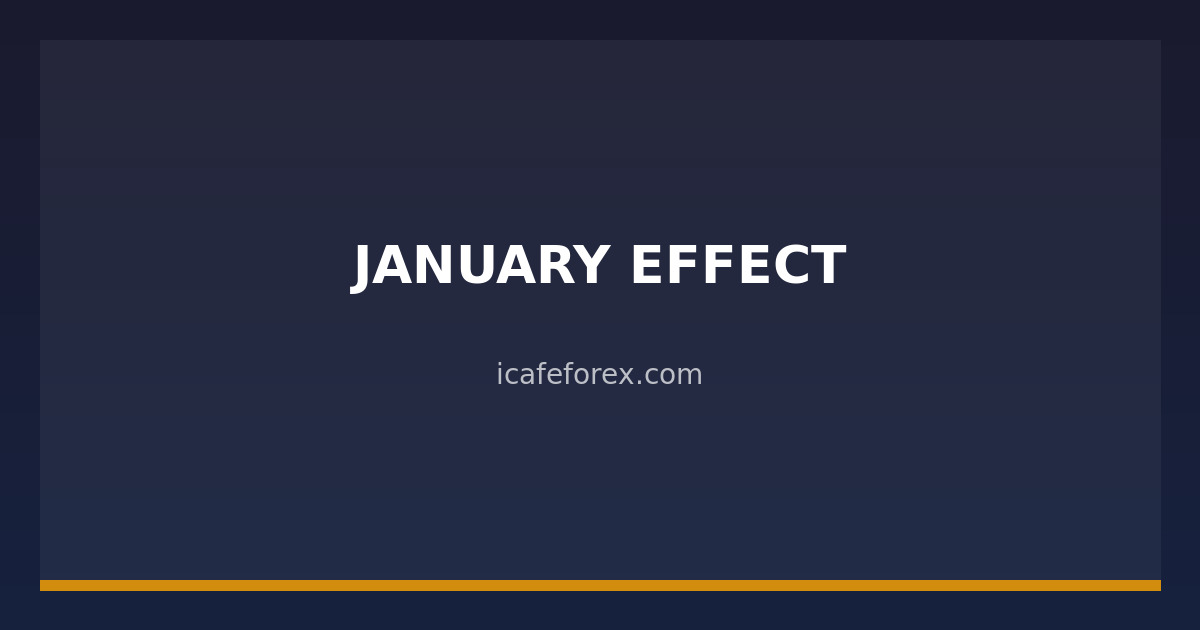 JANUARY EFFECT

icafeforex.com